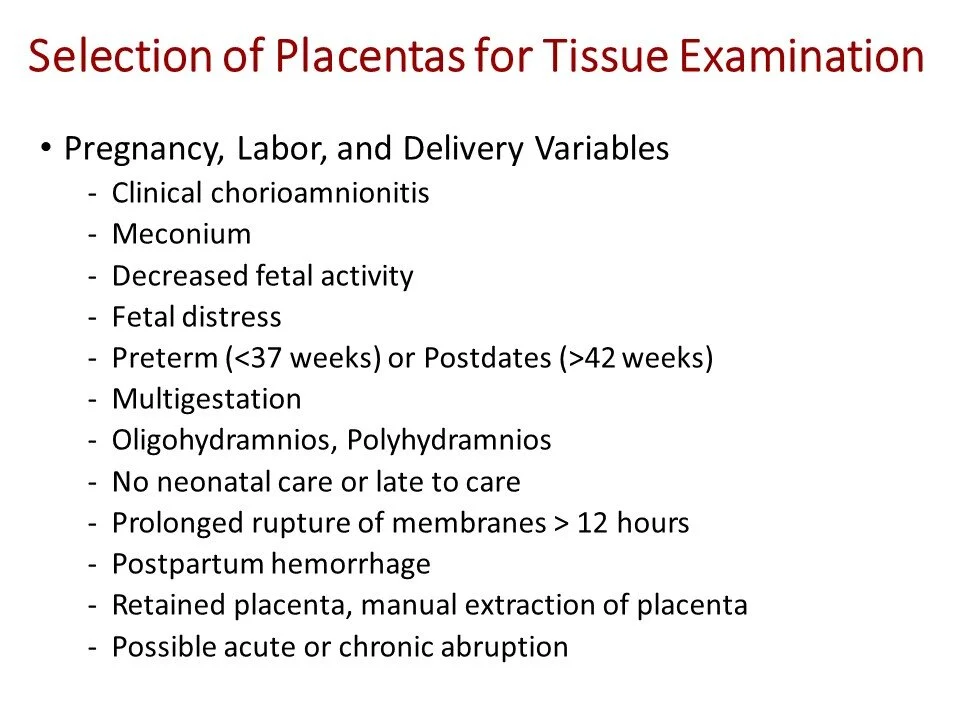 Selection of Placentas for Tissue Examination

• Pregnancy, Labor, and Delivery Variables
- Clinical chorioamnionitis
- Meconium
- Decreased fetal activity
- Fetal distress
- Preterm (<37 weeks) or Postdates (>42 weeks)
- Multigestation
- Oligohydramnios, Polyhydramnios
- No neonatal care or late to care
- Prolonged rupture of membranes > 12 hours
- Postpartum hemorrhage
- Retained placenta, manual extraction of placenta
- Possible acute or chronic abruption